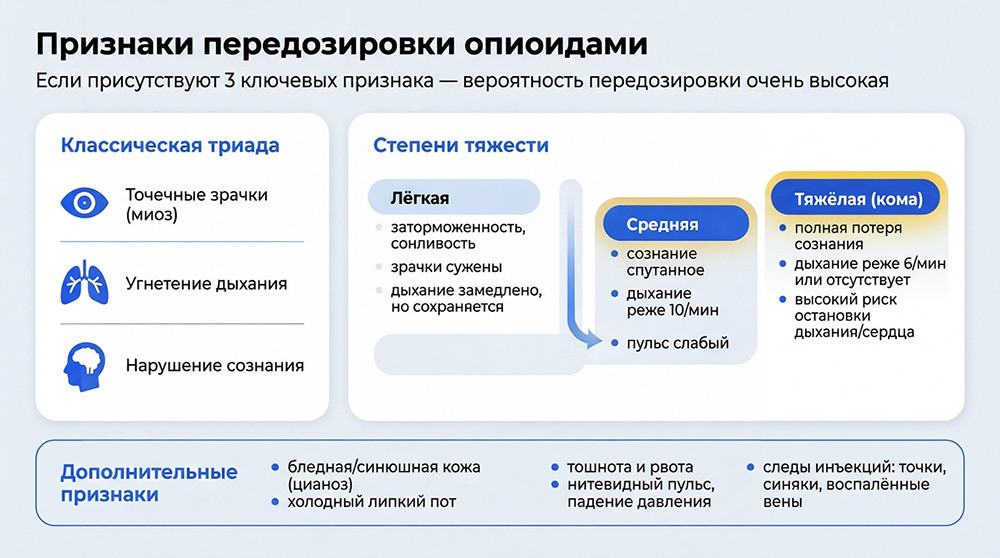 Признаки передозировки опиоидами

Если присутствуют 3 ключевых признака — вероятность передозировки очень высокая

Классическая триада

Точечные зрачки (миоз)

Угнетение дыхания

Нарушение сознания

Степени тяжести

Лёгкая
- заторможенность, сонливость
- зрачки сужены
- дыхание замедлено, но сохраняется

Средняя
- сознание спутанное
- дыхание реже 10/мин
- пульс слабый

Тяжёлая (кома)
- полная потеря сознания
- дыхание реже 6/мин или отсутствует
- высокий риск остановки дыхания/сердца

Дополнительные признаки

- бледная/синюшная кожа (цианоз)
- холодный липкий пот
- тошнота и рвота
- нитевидный пульс, падение давления
- следы инъекций: точки, синяки, воспалённые вены